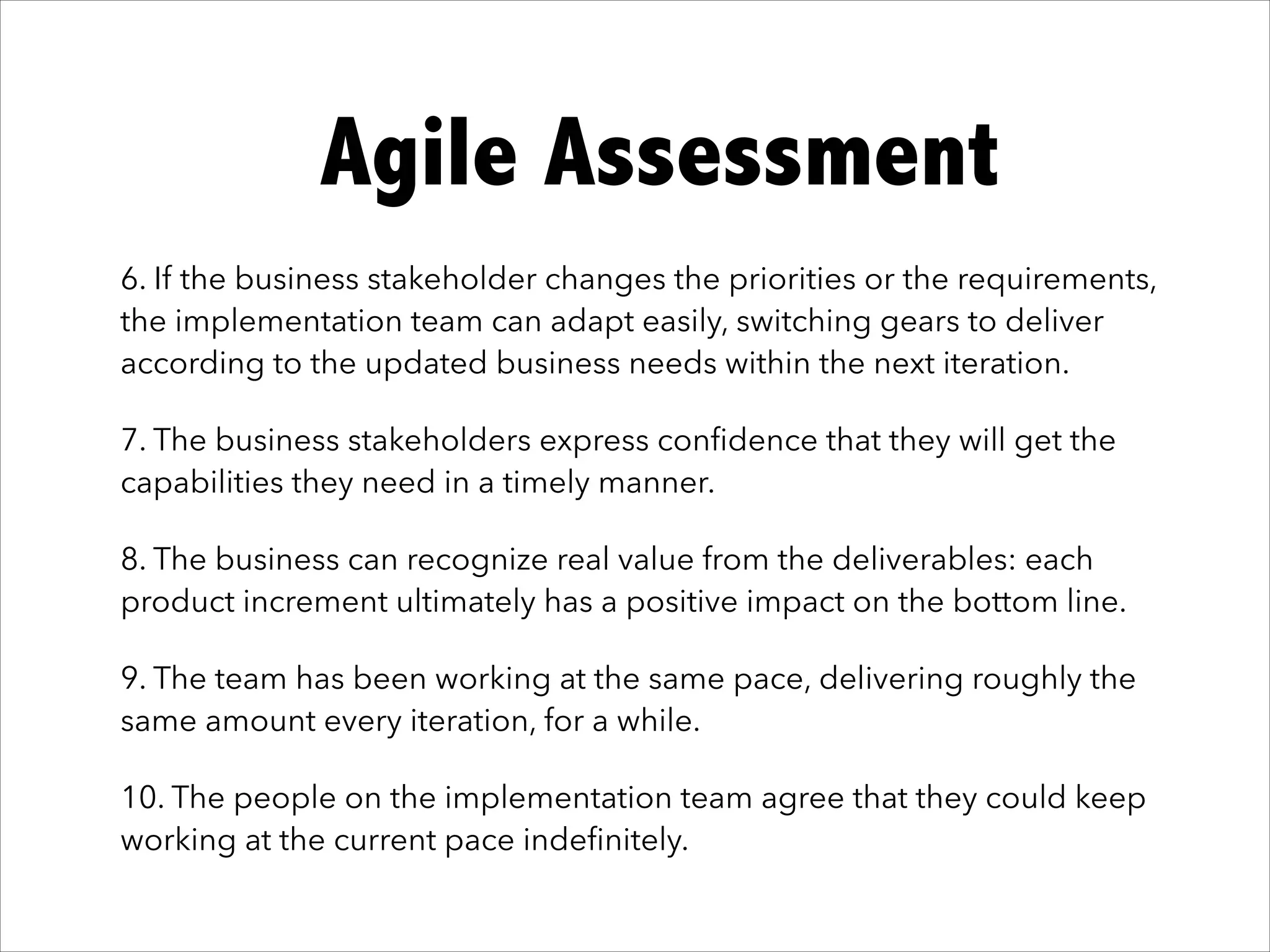 Agile Assessment

6. If the business stakeholder changes the priorities or the requirements, the implementation team can adapt easily, switching gears to deliver according to the updated business needs within the next iteration.

7. The business stakeholders express confidence that they will get the capabilities they need in a timely manner.

8. The business can recognize real value from the deliverables: each product increment ultimately has a positive impact on the bottom line.

9. The team has been working at the same pace, delivering roughly the same amount every iteration, for a while.

10. The people on the implementation team agree that they could keep working at the current pace indefinitely.